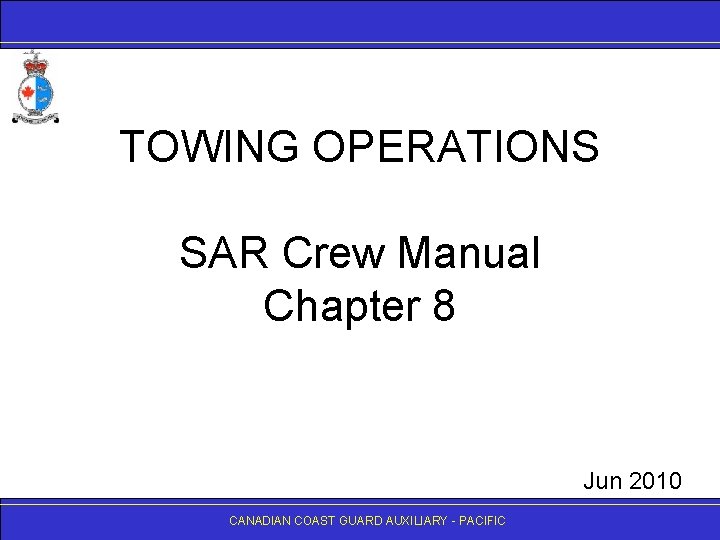 TOWING OPERATIONS

SAR Crew Manual
Chapter 8

Jun 2010

CANADIAN COAST GUARD AUXILIARY - PACIFIC